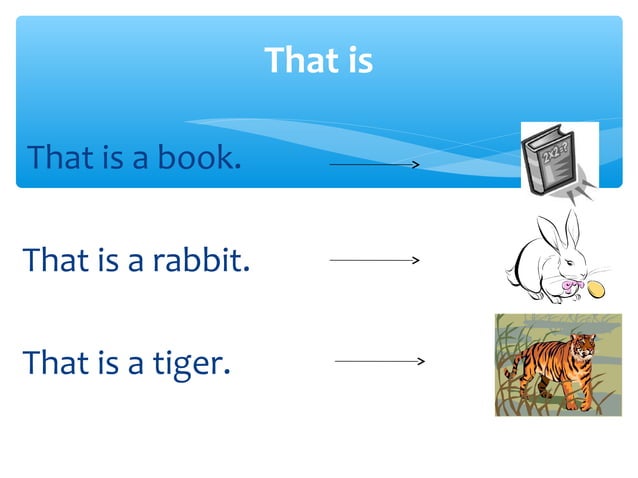 That is

That is a book.

2x2=?

That is a rabbit.

That is a tiger.